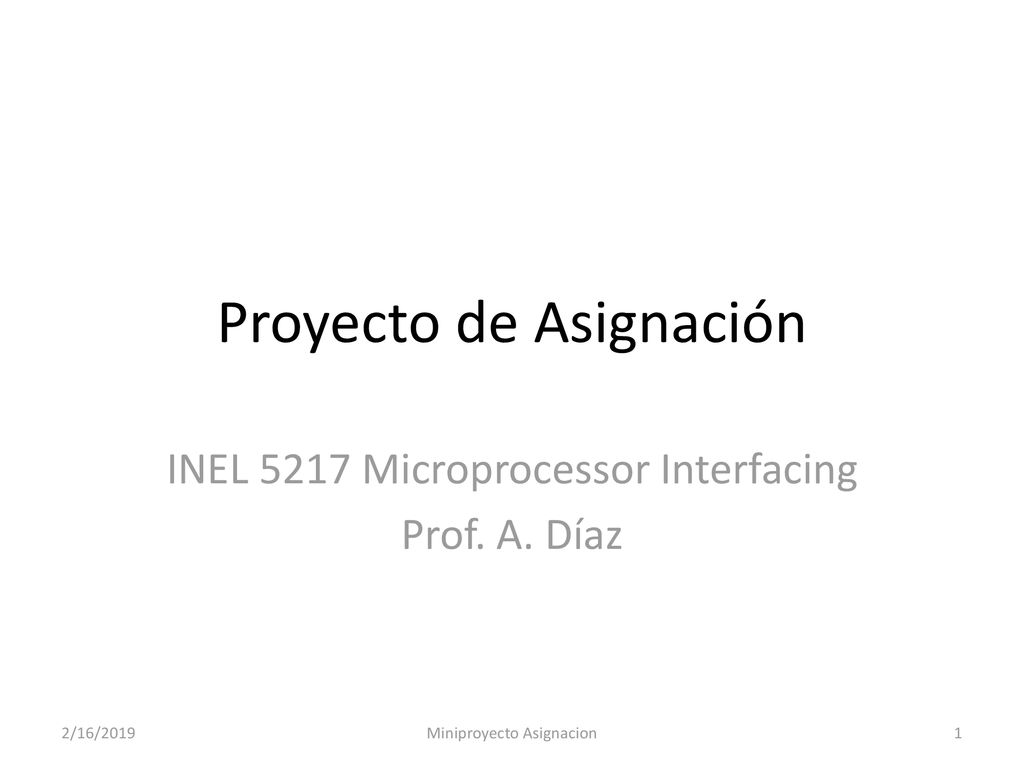 Proyecto de Asignación

INEL 5217 Microprocessor Interfacing
Prof. A. Díaz

2/16/2019

Miniproyecto Asignacion

1